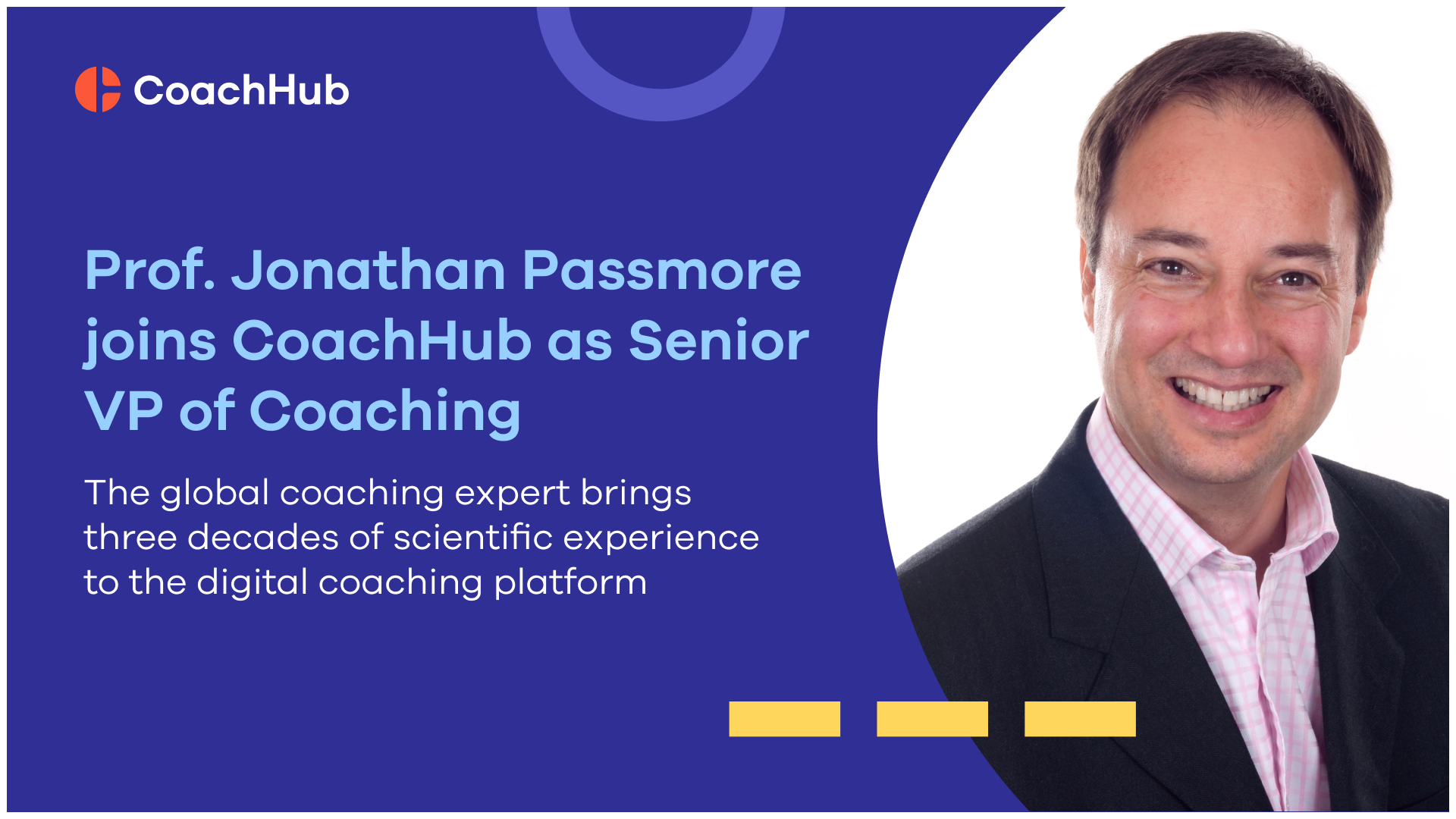 CoachHub

Prof. Jonathan Passmore joins CoachHub as Senior VP of Coaching

The global coaching expert brings three decades of scientific experience to the digital coaching platform